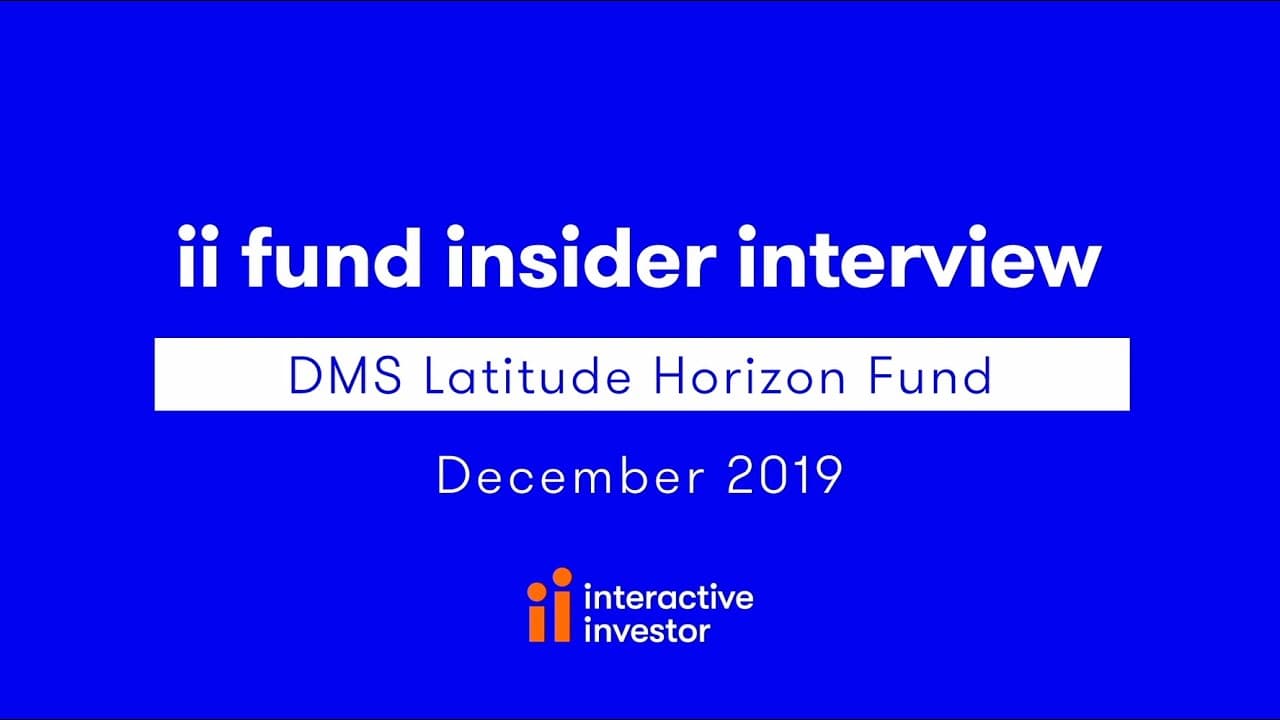 ii fund insider interview

DMS Latitude Horizon Fund

December 2019

ii interactive investor